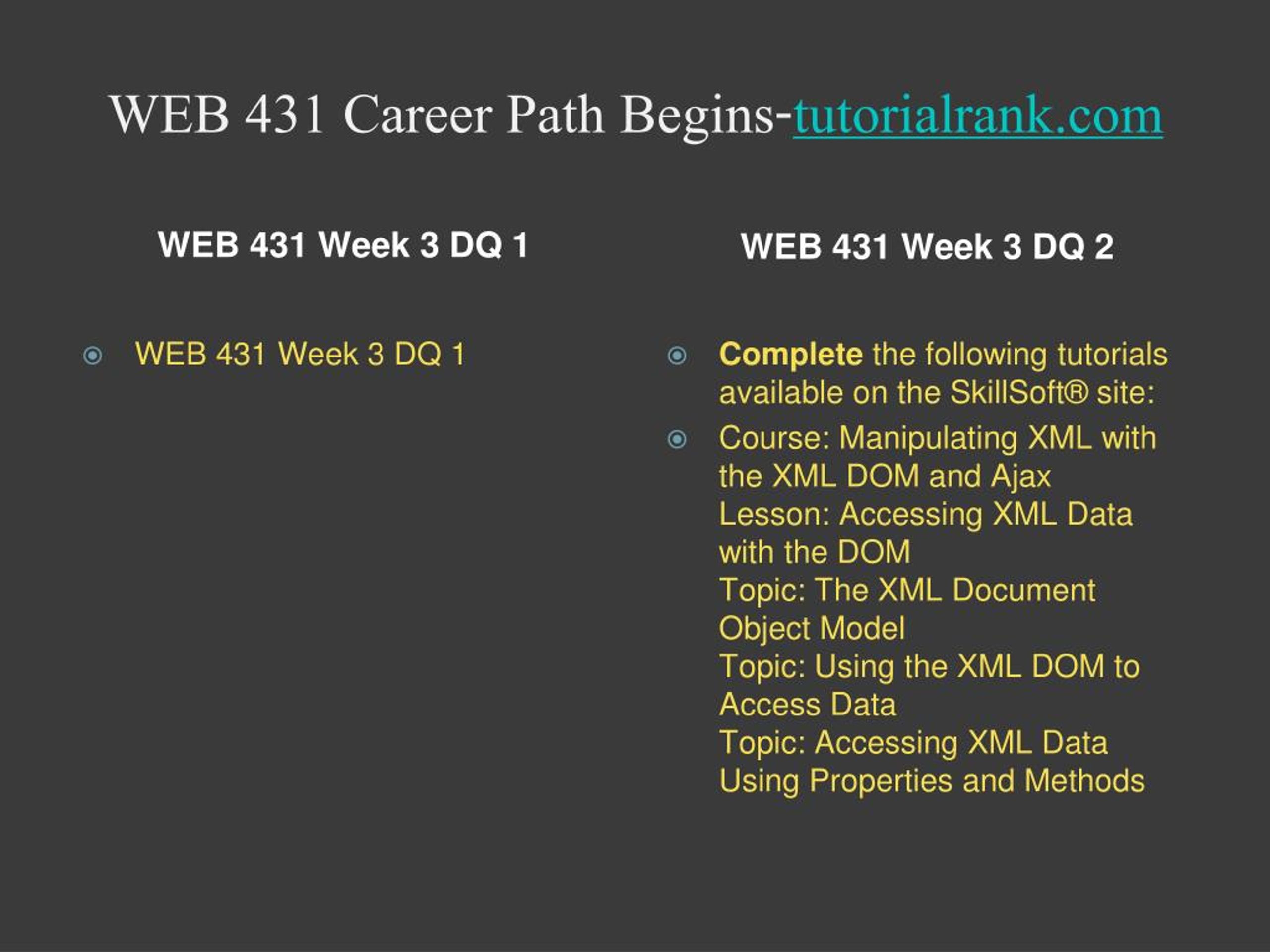 WEB 431 Career Path Begins-tutorialrank.com

WEB 431 Week 3 DQ 1

WEB 431 Week 3 DQ 1

WEB 431 Week 3 DQ 2

Complete the following tutorials available on the SkillSoft® site:

Course: Manipulating XML with the XML DOM and Ajax
Lesson: Accessing XML Data with the DOM
Topic: The XML Document Object Model
Topic: Using the XML DOM to Access Data
Topic: Accessing XML Data Using Properties and Methods